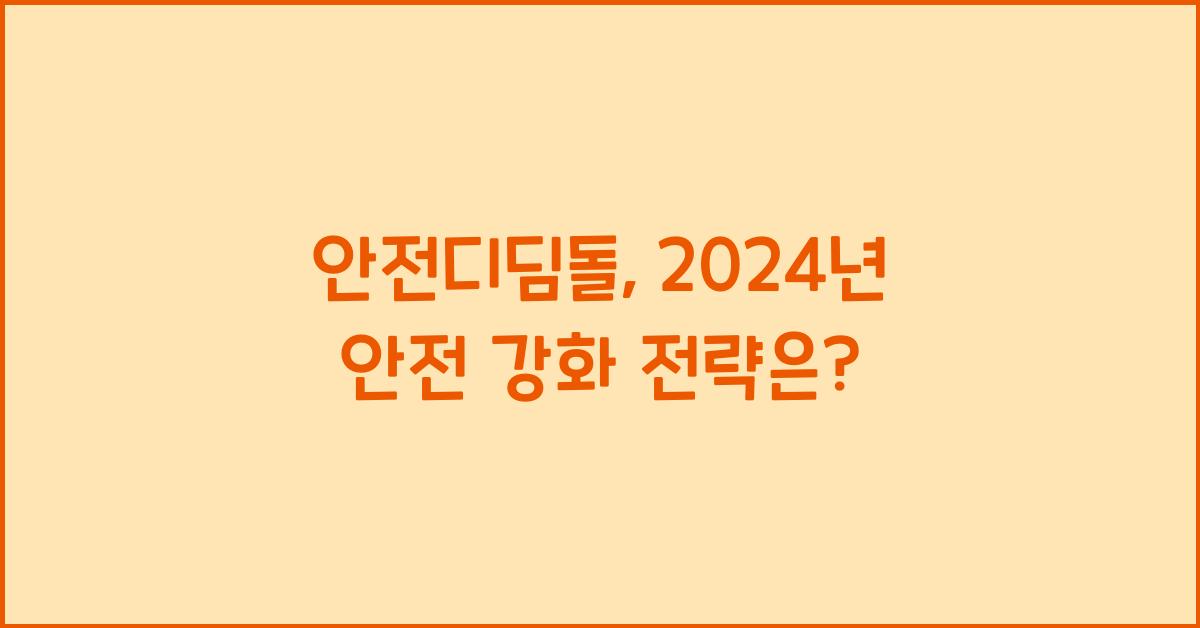 안전디딤돌, 2024년
안전 강화 전략은?